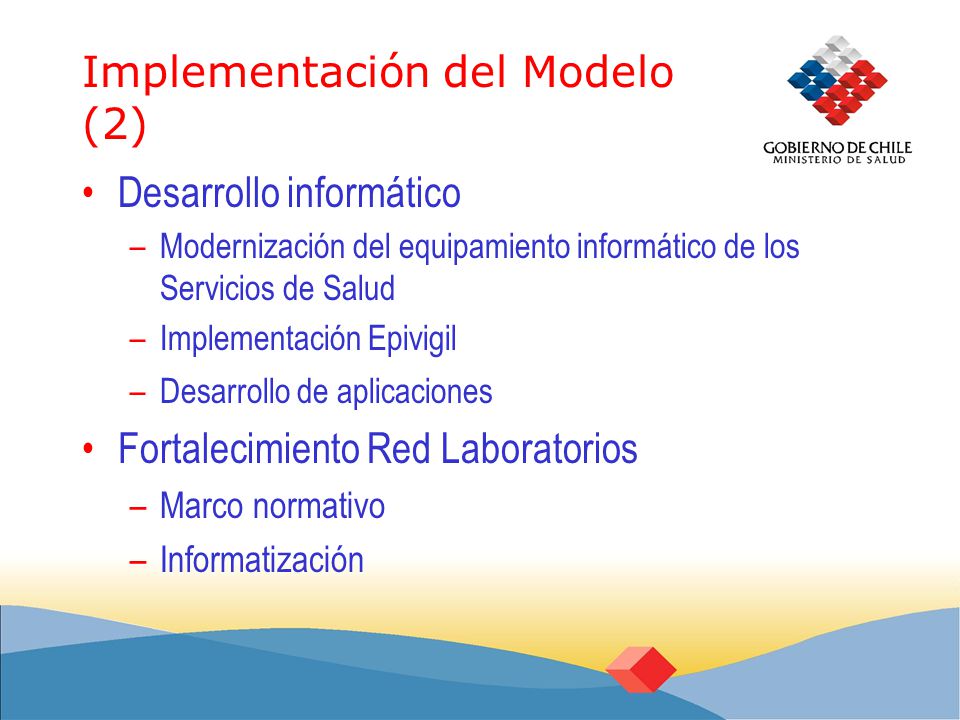 Implementación del Modelo (2)

GOBIERNO DE CHILE
MINISTERIO DE SALUD

• Desarrollo informático
– Modernización del equipamiento informático de los Servicios de Salud
– Implementación Epivigil
– Desarrollo de aplicaciones
• Fortalecimiento Red Laboratorios
– Marco normativo
– Informatización